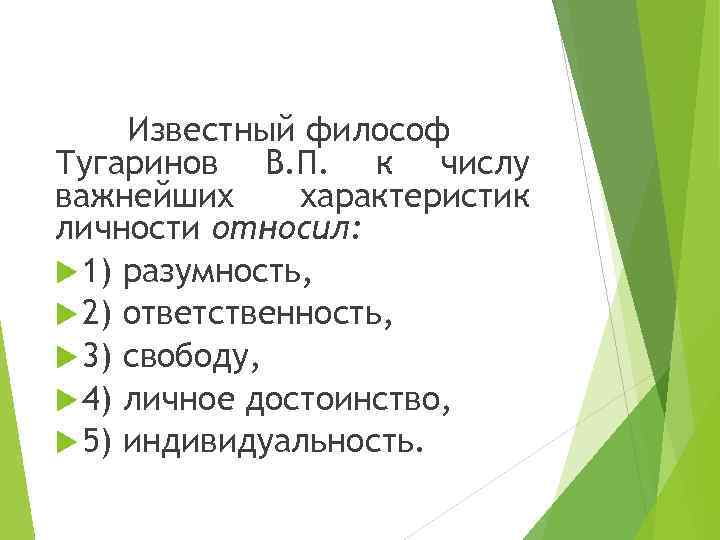 Известный философ Тугаринов В.П. к числу важнейших характеристик личности относил:

1) разумность,

2) ответственность,

3) свободу,

4) личное достоинство,

5) индивидуальность.